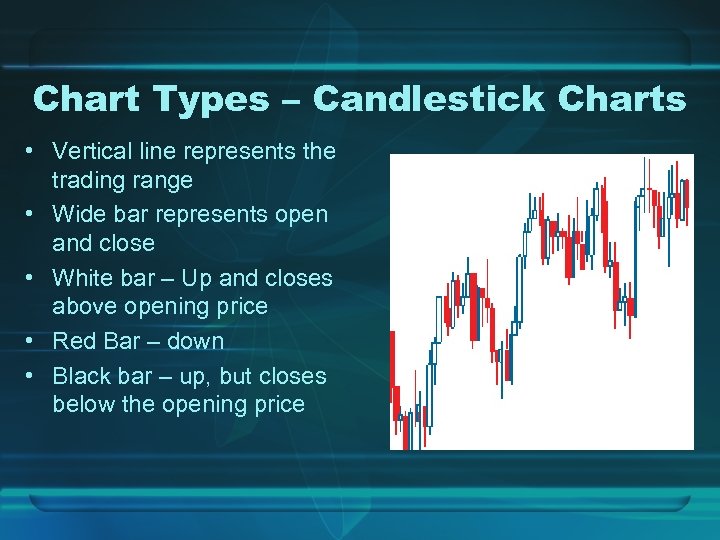 Chart Types – Candlestick Charts

• Vertical line represents the trading range
• Wide bar represents open and close
• White bar – Up and closes above opening price
• Red Bar – down
• Black bar – up, but closes below the opening price